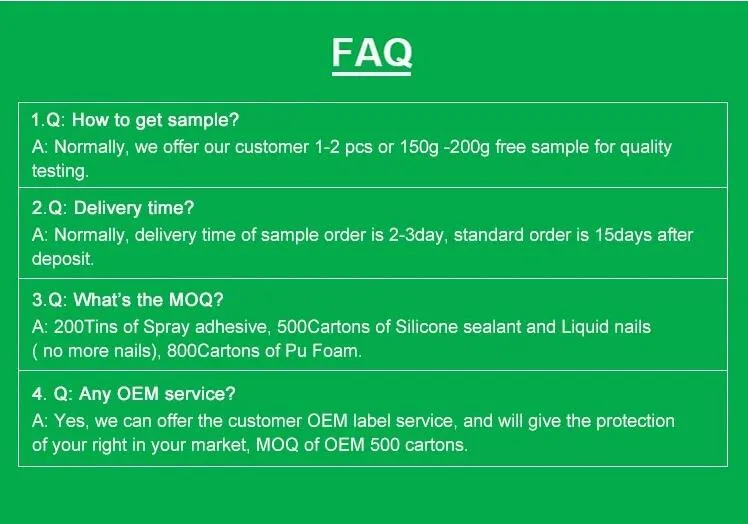 FAQ

1.Q: How to get sample?
A: Normally, we offer our customer 1-2 pcs or 150g -200g free sample for quality testing.

2.Q: Delivery time?
A: Normally, delivery time of sample order is 2-3day, standard order is 15days after deposit.

3.Q: What's the MOQ?
A: 200Tins of Spray adhesive, 500Cartons of Silicone sealant and Liquid nails ( no more nails), 800Cartons of Pu Foam.

4. Q: Any OEM service?
A: Yes, we can offer the customer OEM label service, and will give the protection of your right in your market, MOQ of OEM 500 cartons.